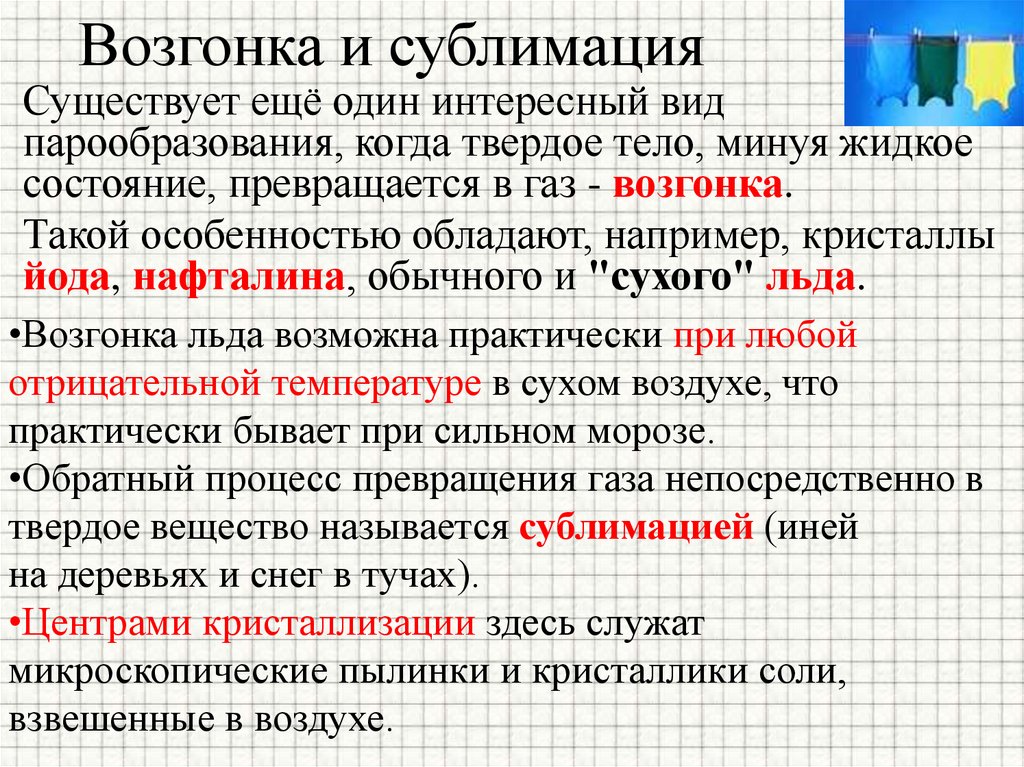 Возгонка и сублимация

Существует ещё один интересный вид парообразования, когда твердое тело, минуя жидкое состояние, превращается в газ - возгонка.

Такой особенностью обладают, например, кристаллы йода, нафталина, обычного и "сухого" льда.

•Возгонка льда возможна практически при любой отрицательной температуре в сухом воздухе, что практически бывает при сильном морозе.

•Обратный процесс превращения газа непосредственно в твердое вещество называется сублимацией (иней на деревьях и снег в тучах).

•Центрами кристаллизации здесь служат микроскопические пылинки и кристаллики соли, взвешенные в воздухе.